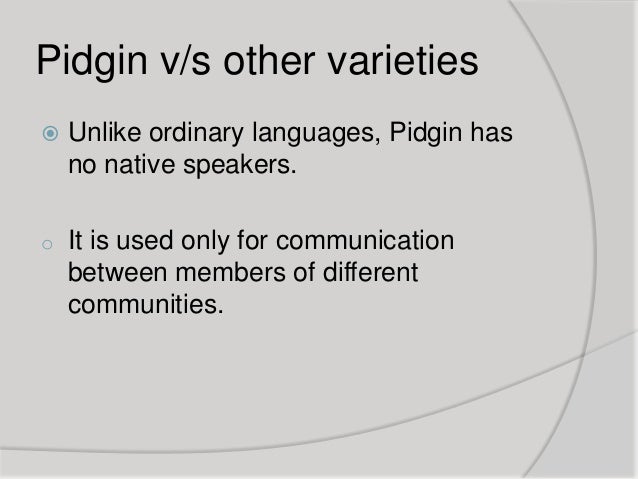 Pidgin v/s other varieties

Unlike ordinary languages, Pidgin has no native speakers.

It is used only for communication between members of different communities.